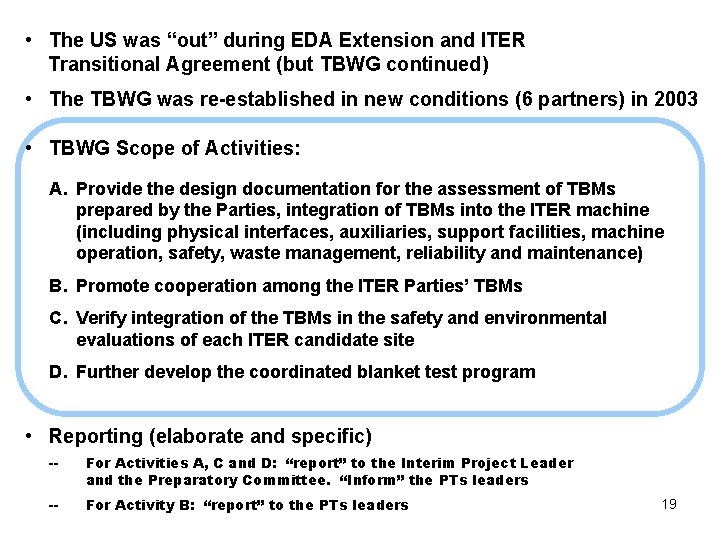 • The US was “out” during EDA Extension and ITER Transitional Agreement (but TBWG continued)

• The TBWG was re-established in new conditions (6 partners) in 2003

• TBWG Scope of Activities:

A. Provide the design documentation for the assessment of TBMs prepared by the Parties, integration of TBMs into the ITER machine (including physical interfaces, auxiliaries, support facilities, machine operation, safety, waste management, reliability and maintenance)

B. Promote cooperation among the ITER Parties’ TBMs

C. Verify integration of the TBMs in the safety and environmental evaluations of each ITER candidate site

D. Further develop the coordinated blanket test program

• Reporting (elaborate and specific)

-- For Activities A, C and D: “report” to the Interim Project Leader and the Preparatory Committee. “Inform” the PTs leaders

-- For Activity B: “report” to the PTs leaders

19